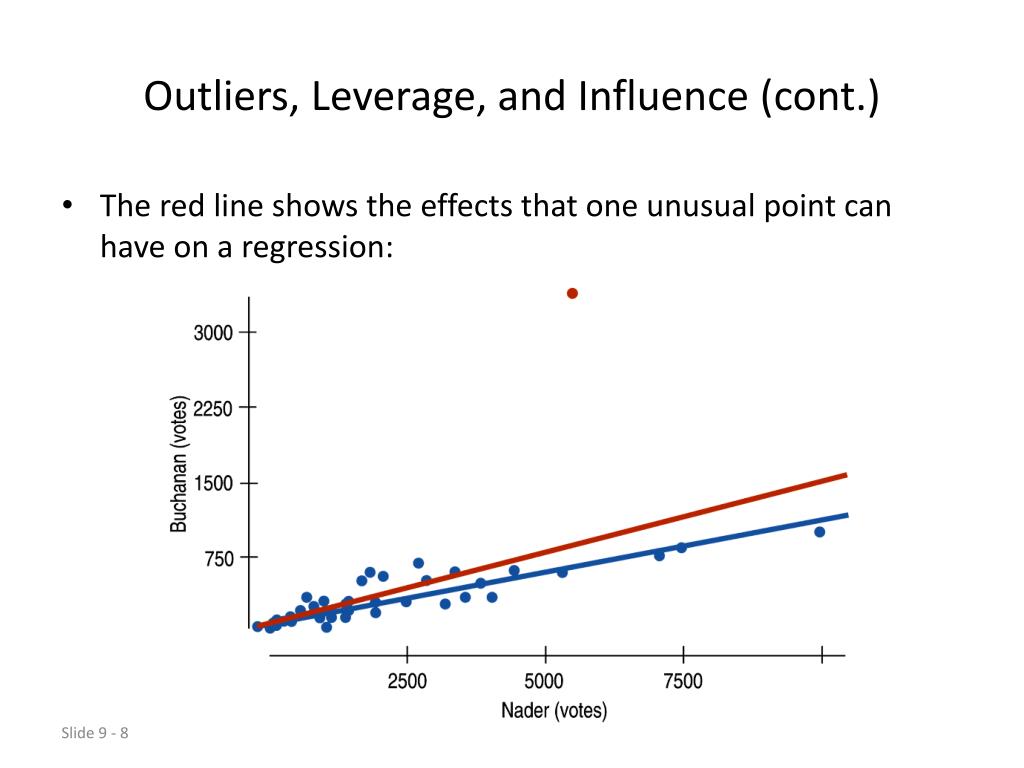 Outliers, Leverage, and Influence (cont.)

• The red line shows the effects that one unusual point can have on a regression:

3000
2250
1500
750
Buchanan (votes)

2500
5000
7500
Nader (votes)

Slide 9 - 8